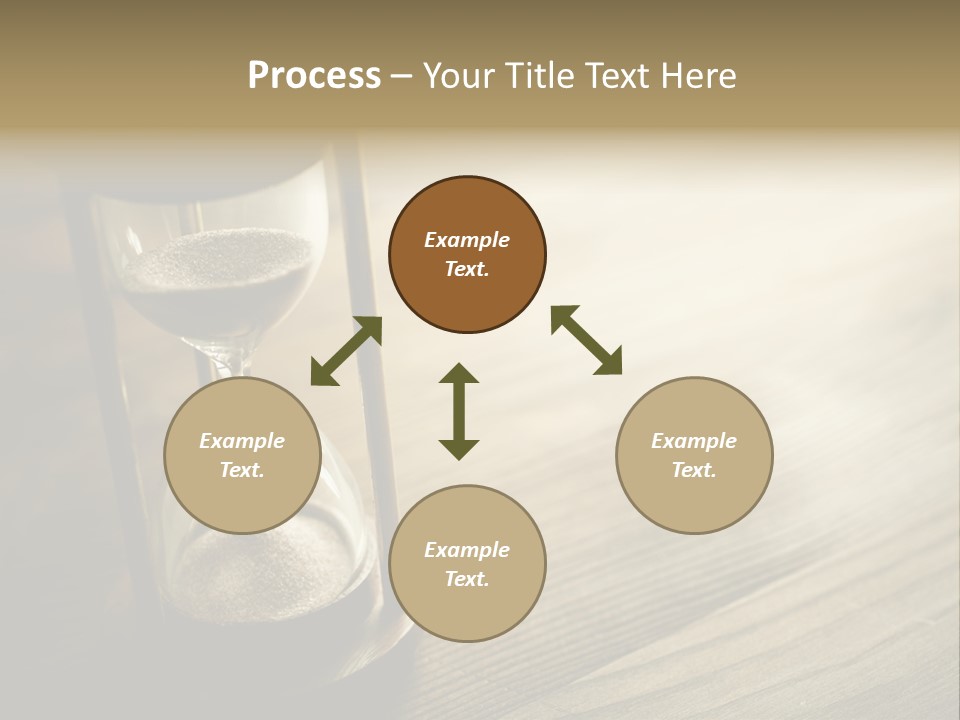 Process – Your Title Text Here

Example Text.

Example Text.

Example Text.

Example Text.